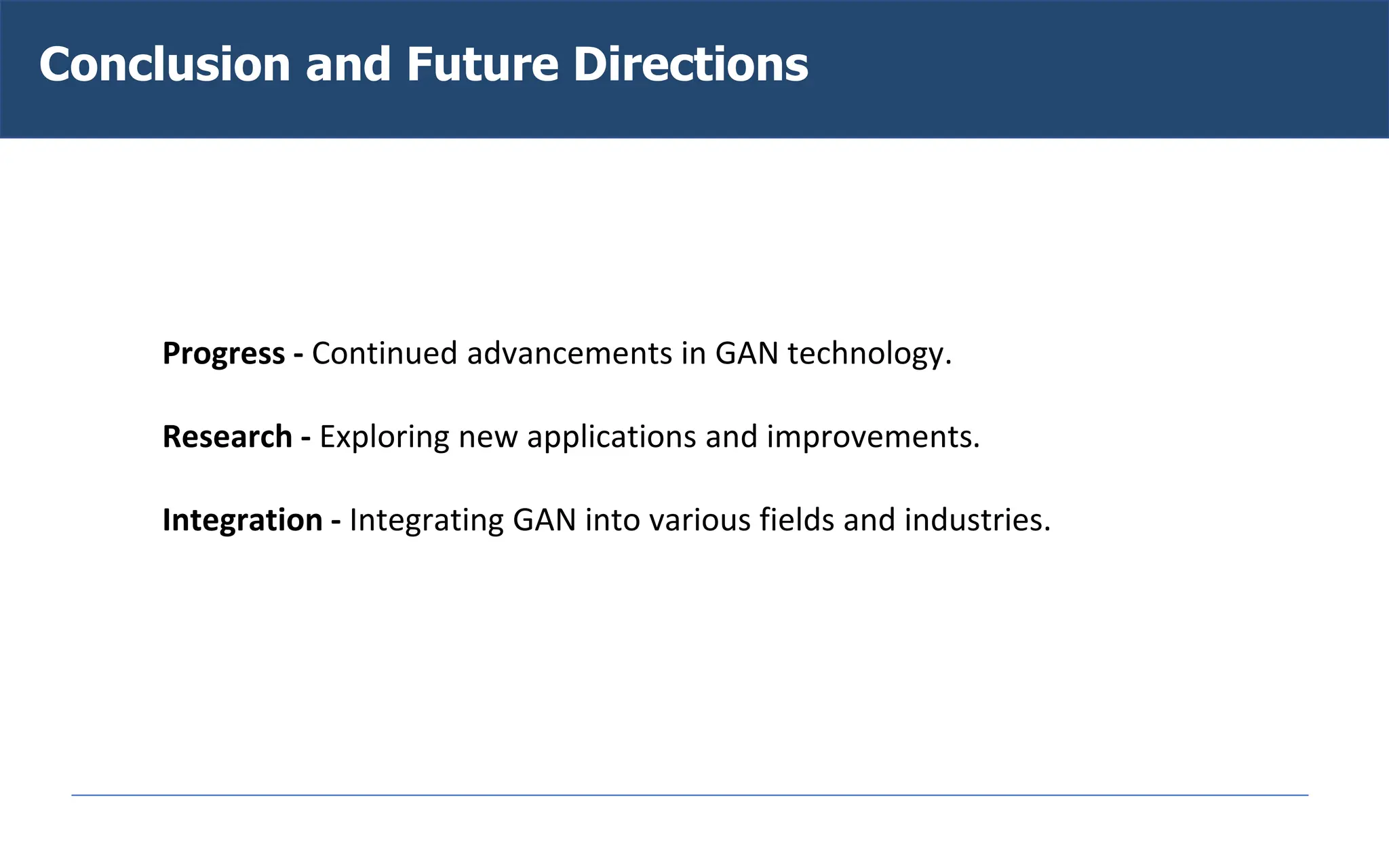 Conclusion and Future Directions

Progress - Continued advancements in GAN technology.

Research - Exploring new applications and improvements.

Integration - Integrating GAN into various fields and industries.